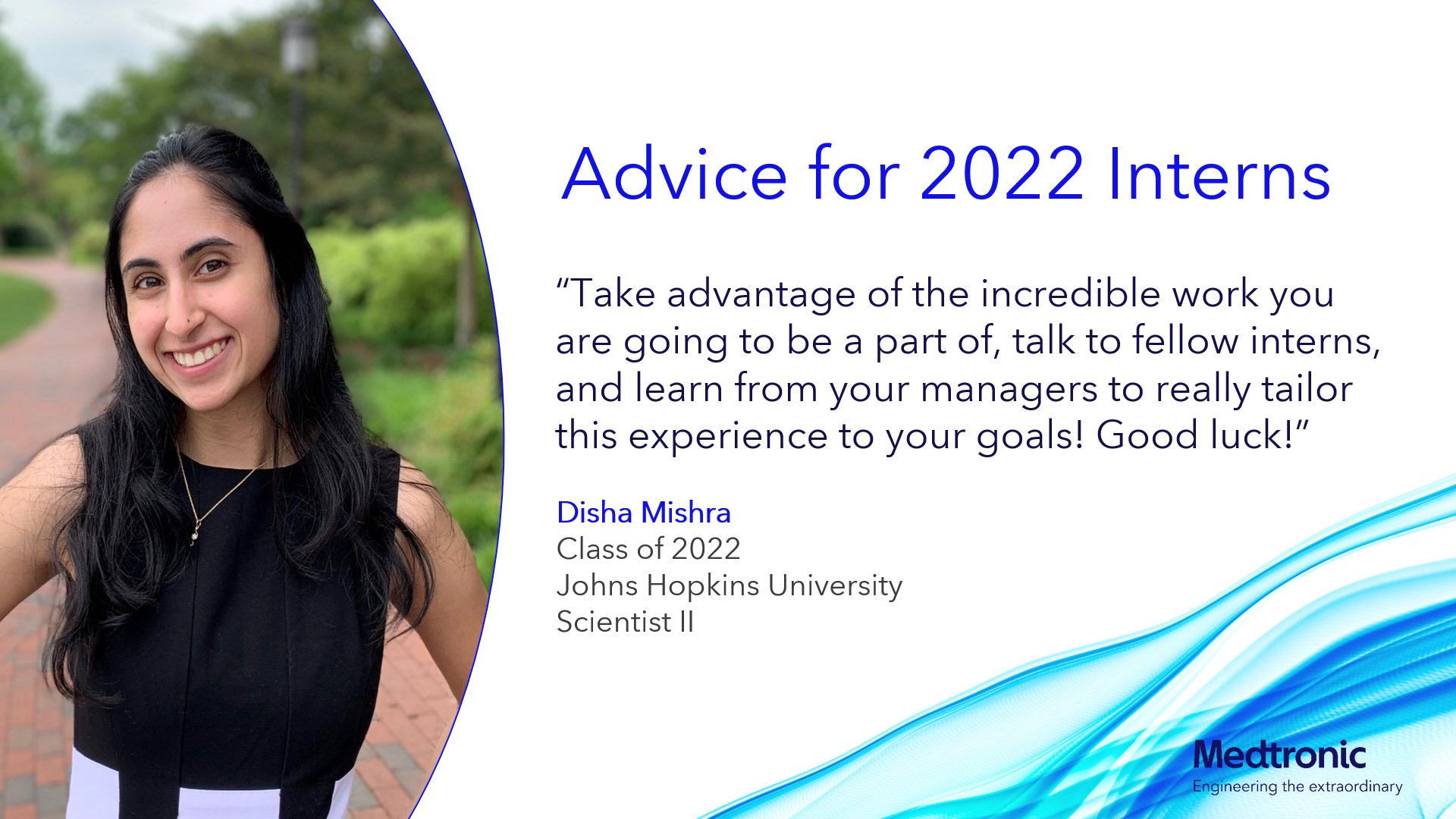 Advice for 2022 Interns

“Take advantage of the incredible work you are going to be a part of, talk to fellow interns, and learn from your managers to really tailor this experience to your goals! Good luck!”

Disha Mishra
Class of 2022
Johns Hopkins University
Scientist II

Medtronic
Engineering the extraordinary